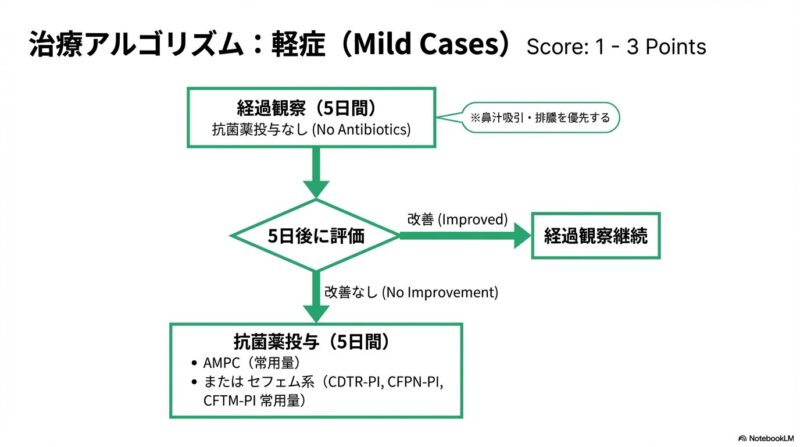 治療アルゴリズム：軽症（Mild Cases） Score: 1 - 3 Points

経過観察（5日間）
抗菌薬投与なし (No Antibiotics)

※鼻汁吸引・排膿を優先する

5日後に評価

改善 (Improved)

経過観察継続

改善なし (No Improvement)

抗菌薬投与（5日間）
• AMPC（常用量）
• または セフェム系（CDTR-PI, CFPN-PI, CFTM-PI 常用量）

NotebookLM